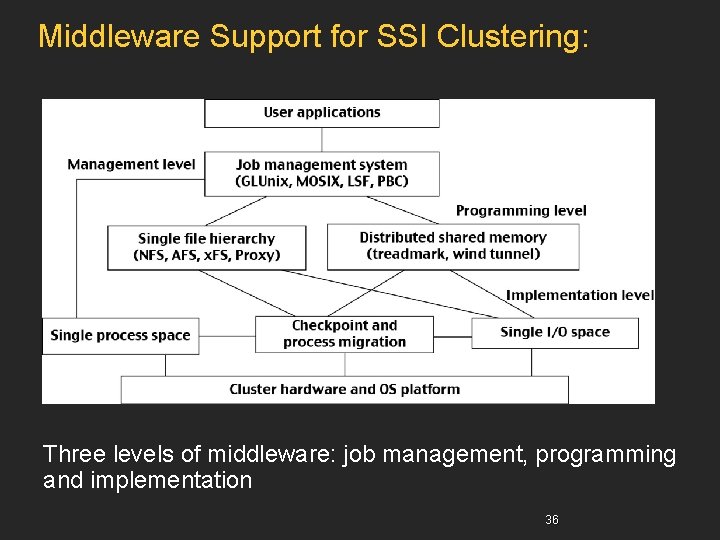 Middleware Support for SSI Clustering:

User applications

Management level

Job management system
(GLUnix, MOSIX, LSF, PBC)

Programming level

Single file hierarchy
(NFS, AFS, xFS, Proxy)

Distributed shared memory
(treadmark, wind tunnel)

Implementation level

Single process space

Checkpoint and process migration

Single I/O space

Cluster hardware and OS platform

Three levels of middleware: job management, programming and implementation

36